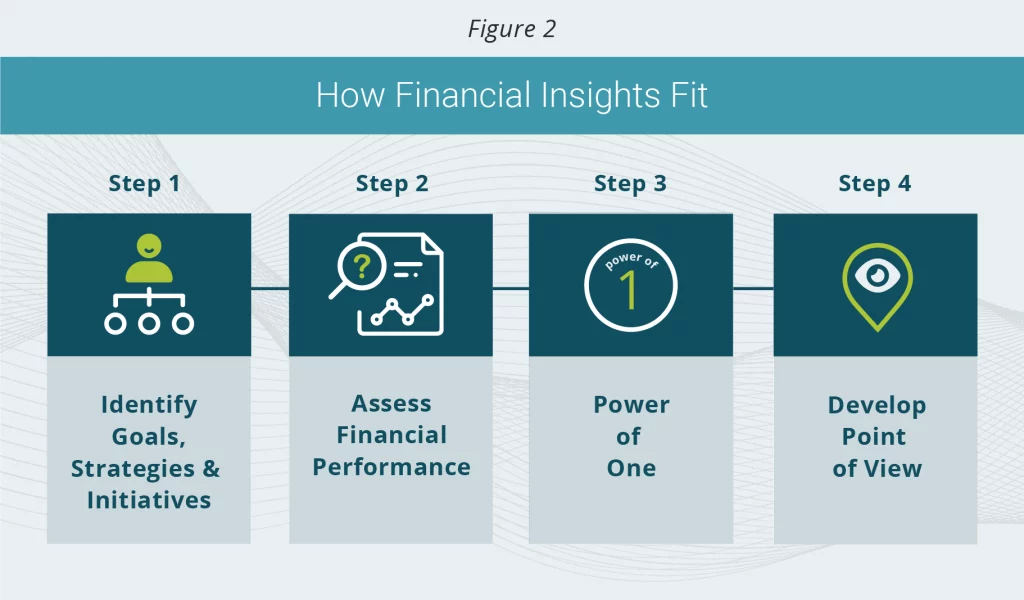 Figure 2

How Financial Insights Fit

Step 1

Identify Goals, Strategies & Initiatives

Step 2

?

Assess Financial Performance

Step 3

power of
1

Power of One

Step 4

Develop Point of View